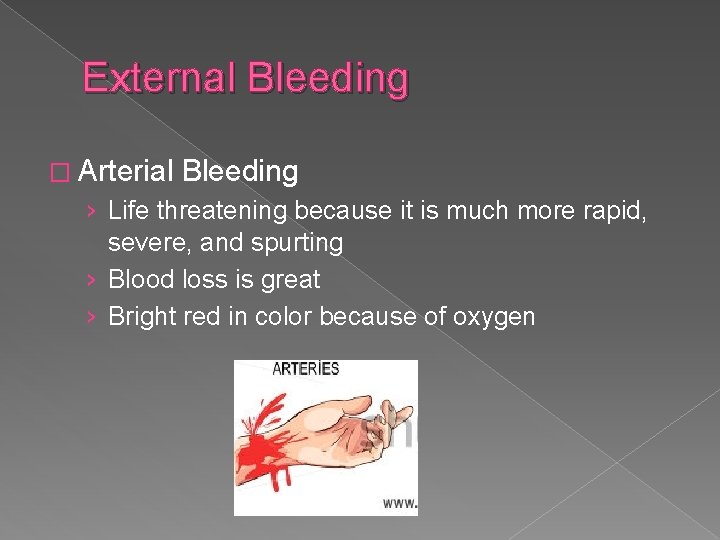 External Bleeding

□ Arterial Bleeding

› Life threatening because it is much more rapid, severe, and spurting

› Blood loss is great

› Bright red in color because of oxygen

ARTERIES

www.